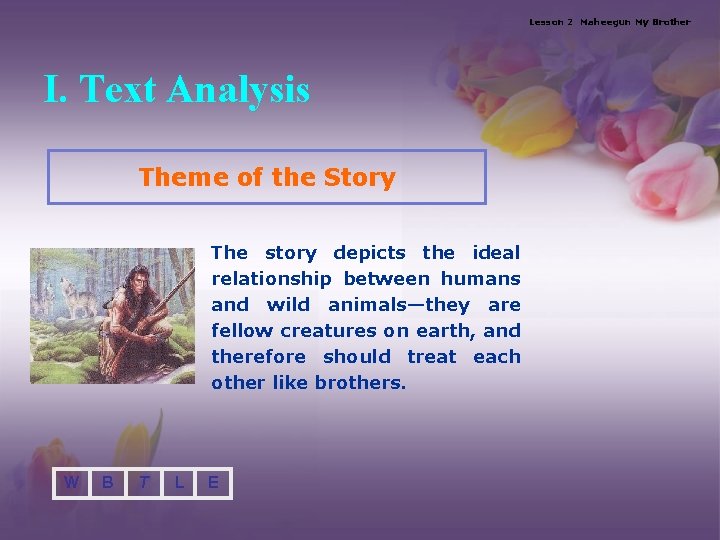 Lesson 2 Maheegun My Brother

I. Text Analysis

Theme of the Story

The story depicts the ideal relationship between humans and wild animals—they are fellow creatures on earth, and therefore should treat each other like brothers.

W B T L E